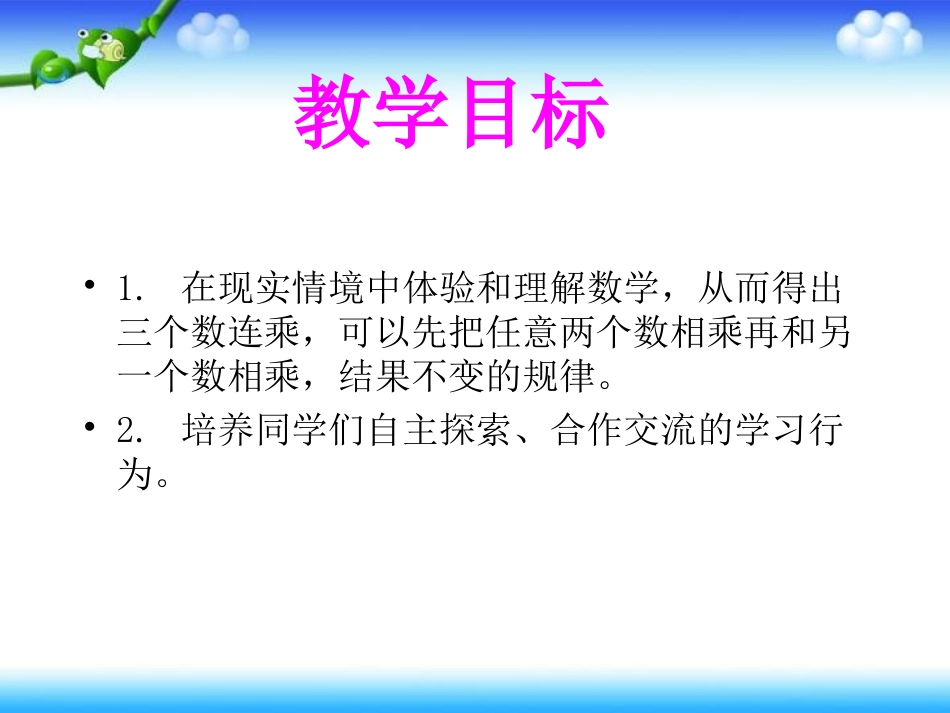 教学目标

• 1. 在现实情境中体验和理解数学，从而得出三个数连乘，可以先把任意两个数相乘再和另一个数相乘，结果不变的规律。

• 2. 培养同学们自主探索、合作交流的学习行为。